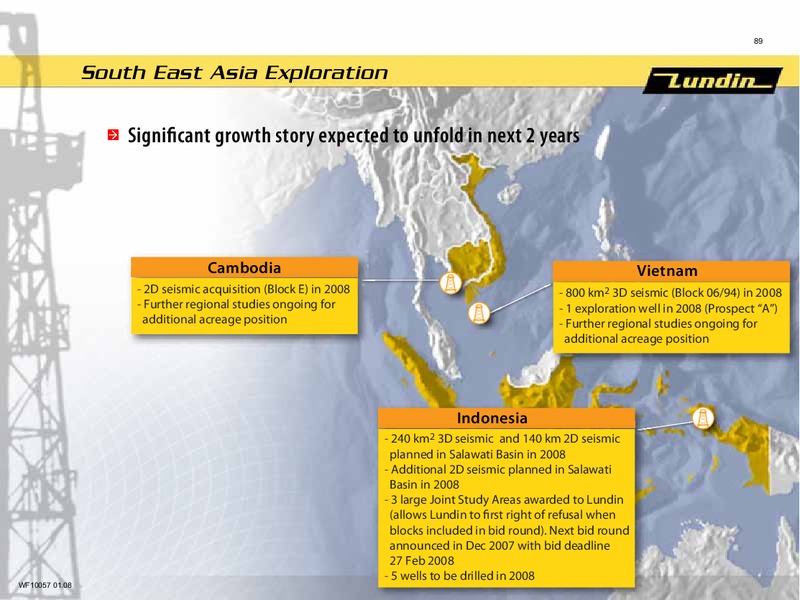 89

South East Asia Exploration

Lundin

Significant growth story expected to unfold in next 2 years

Cambodia

- 2D seismic acquisition (Block E) in 2008
- Further regional studies ongoing for additional acreage position

Vietnam

- 800 km$^2$ 3D seismic (Block 06/94) in 2008
- 1 exploration well in 2008 (Prospect "A")
- Further regional studies ongoing for additional acreage position

Indonesia

- 240 km$^2$ 3D seismic and 140 km 2D seismic planned in Salawati Basin in 2008
- Additional 2D seismic planned in Salawati Basin in 2008
- 3 large Joint Study Areas awarded to Lundin (allows Lundin to first right of refusal when blocks included in bid round). Next bid round announced in Dec 2007 with bid deadline 27 Feb 2008
- 5 wells to be drilled in 2008

WF10057 01.08